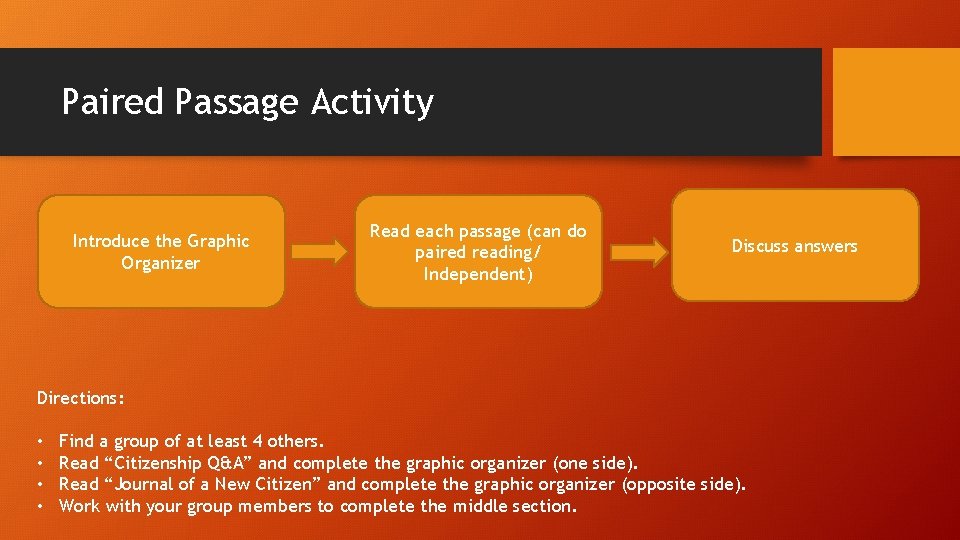 Paired Passage Activity

Introduce the Graphic Organizer

Read each passage (can do paired reading/ Independent)

Discuss answers

Directions:

• Find a group of at least 4 others.
• Read “Citizenship Q&A” and complete the graphic organizer (one side).
• Read “Journal of a New Citizen” and complete the graphic organizer (opposite side).
• Work with your group members to complete the middle section.